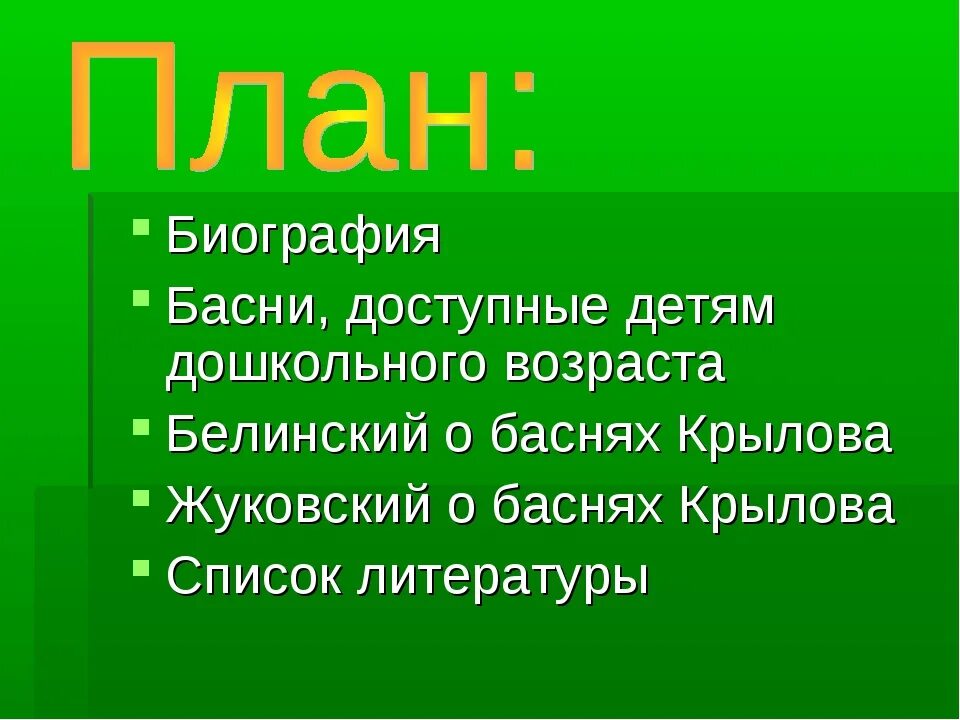 План:

- Биография
- Басни, доступные детям дошкольного возраста
- Белинский о баснях Крылова
- Жуковский о баснях Крылова
- Список литературы